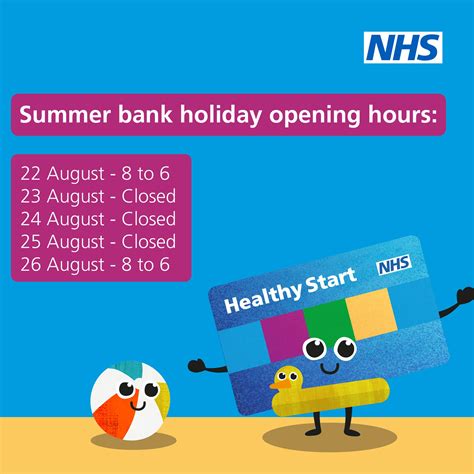 NHS

Summer bank holiday opening hours:

22 August - 8 to 6
23 August - Closed
24 August - Closed
25 August - Closed
26 August - 8 to 6

Healthy Start
NHS